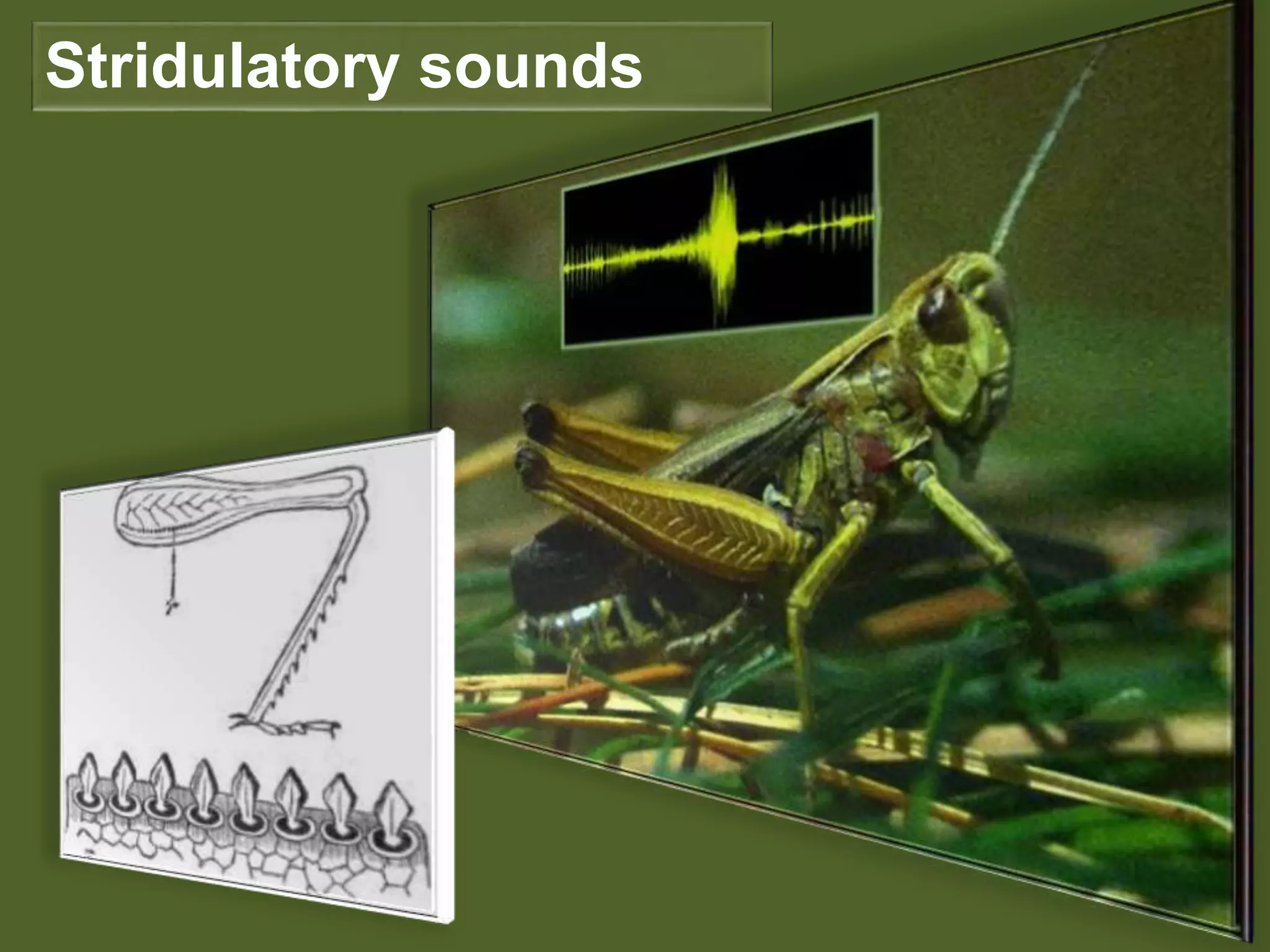 Stridulatory sounds